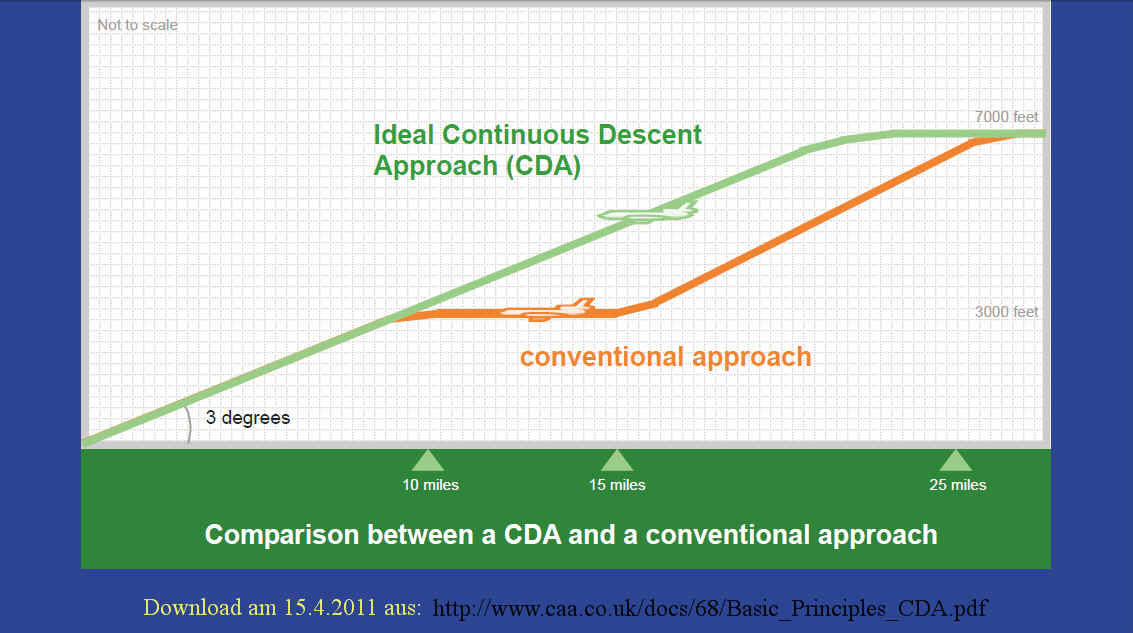 Not to scale

7000 feet

Ideal Continuous Descent Approach (CDA)

3000 feet

conventional approach

3 degrees

10 miles

15 miles

25 miles

Comparison between a CDA and a conventional approach

Download am 15.4.2011 aus: http://www.caa.co.uk/docs/68/Basic_Principles_CDA.pdf